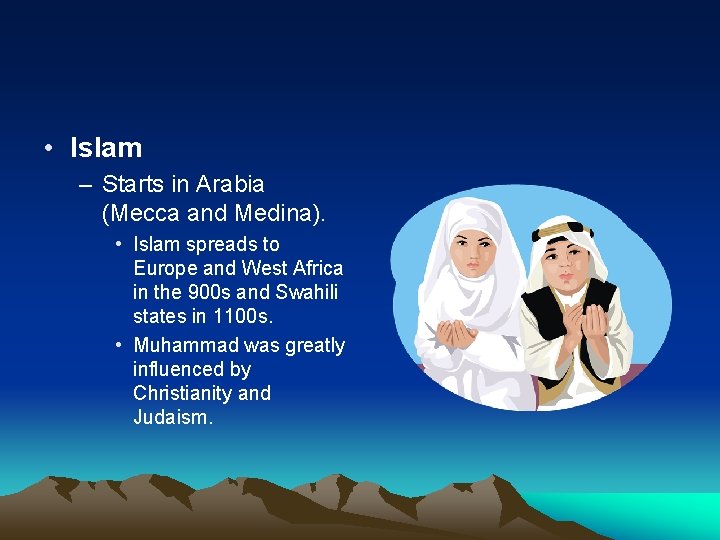 • Islam

– Starts in Arabia (Mecca and Medina).

• Islam spreads to Europe and West Africa in the 900s and Swahili states in 1100s.

• Muhammad was greatly influenced by Christianity and Judaism.